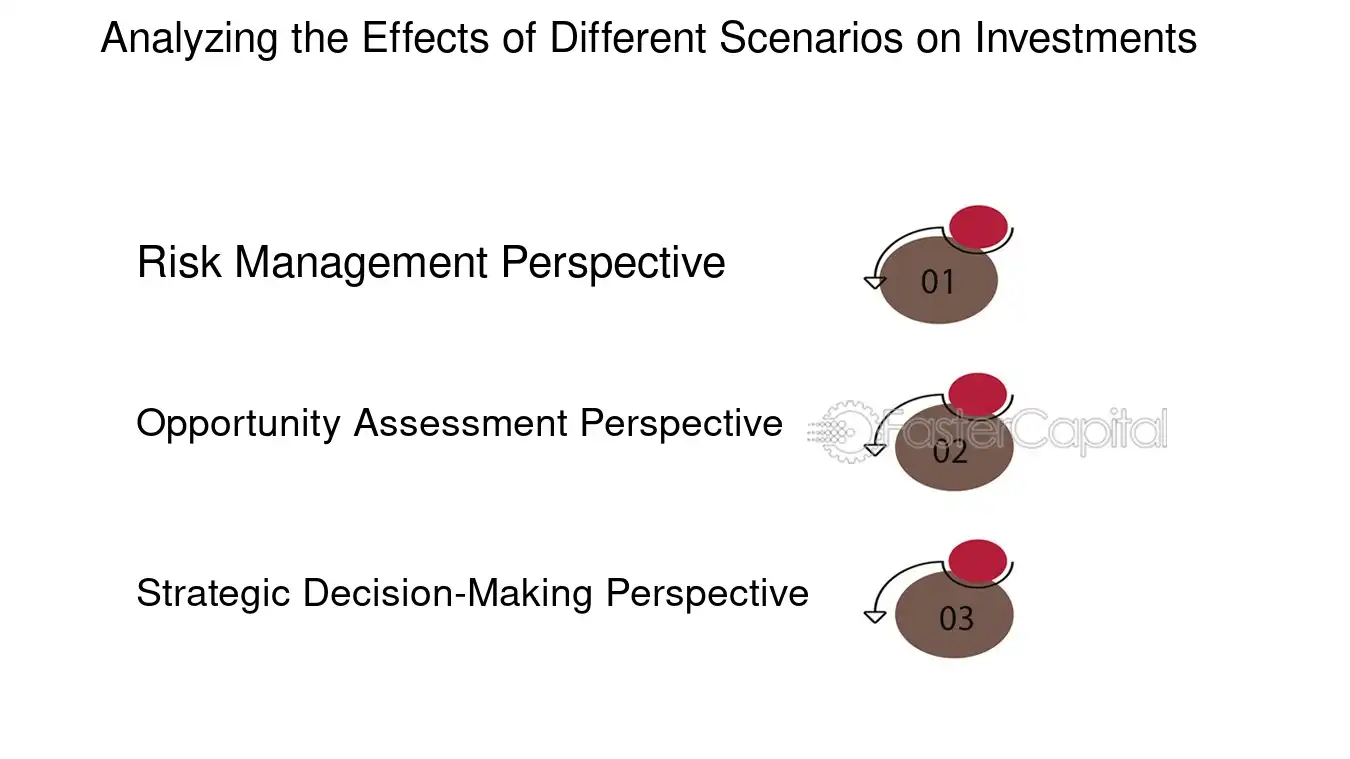 Analyzing the Effects of Different Scenarios on Investments

Risk Management Perspective

01

Opportunity Assessment Perspective

02

Strategic Decision-Making Perspective

03

FasterCapital